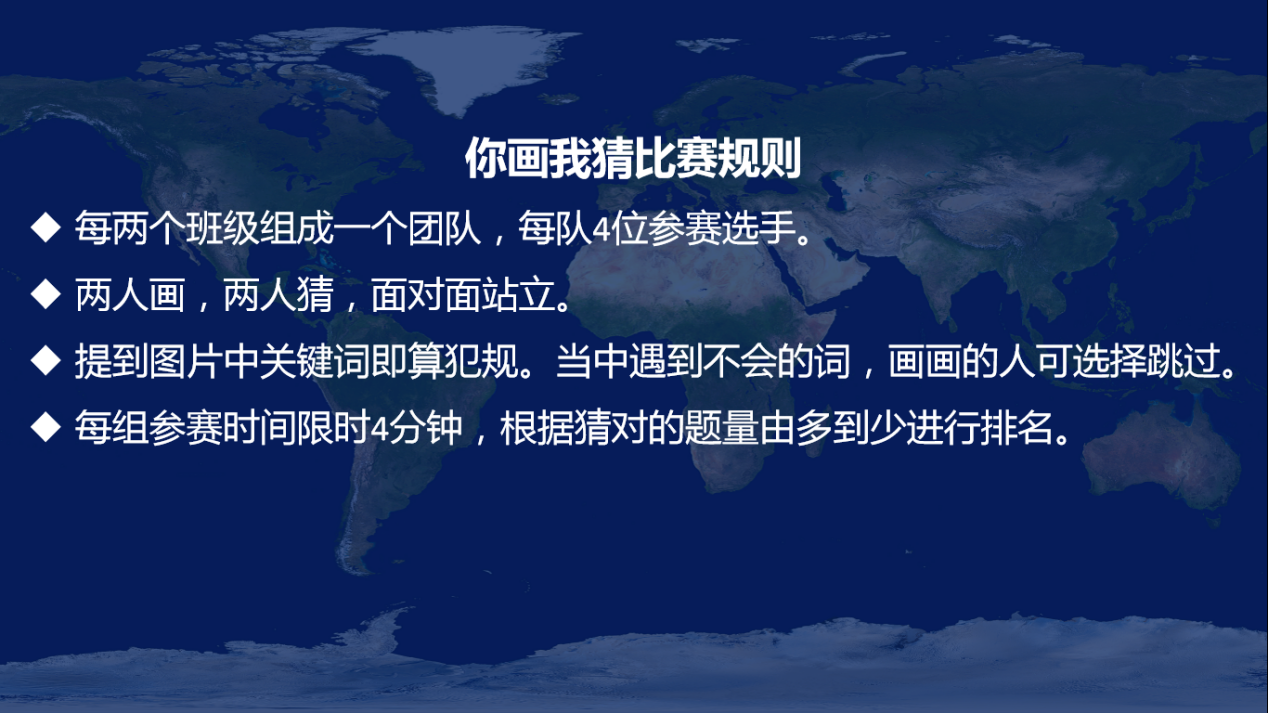 你画我猜比赛规则

◆ 每两个班级组成一个团队，每队4位参赛选手。

◆ 两人画，两人猜，面对面站立。

◆ 提到图片中关键词即算犯规。当中遇到不会的词，画画的人可选择跳过。

◆ 每组参赛时间限时4分钟，根据猜对的题量由多到少进行排名。